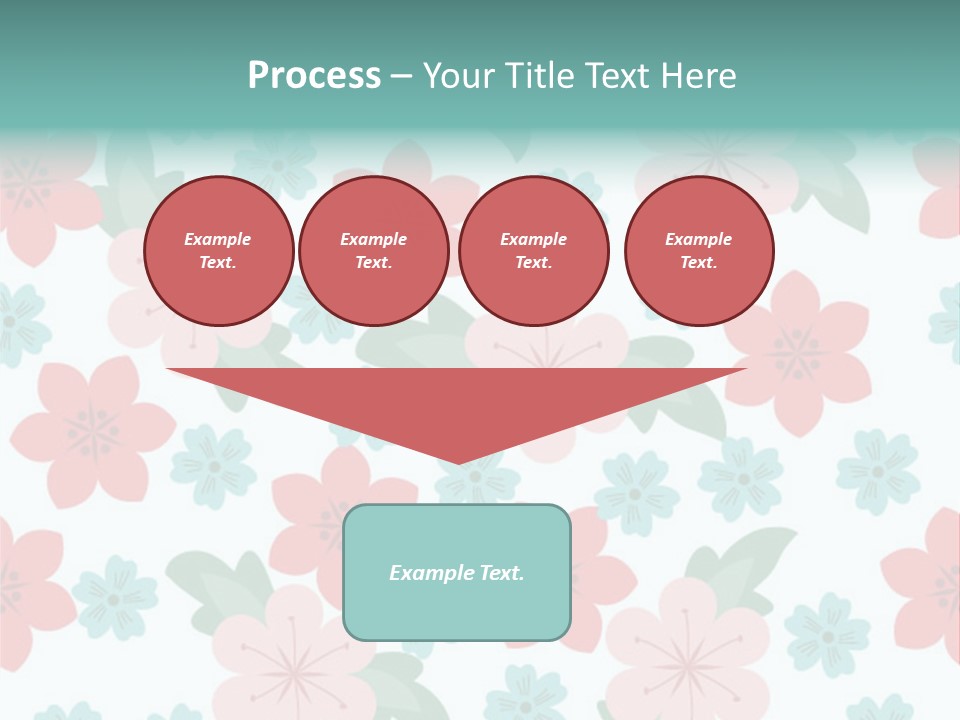 Process – Your Title Text Here

Example Text.

Example Text.

Example Text.

Example Text.

Example Text.